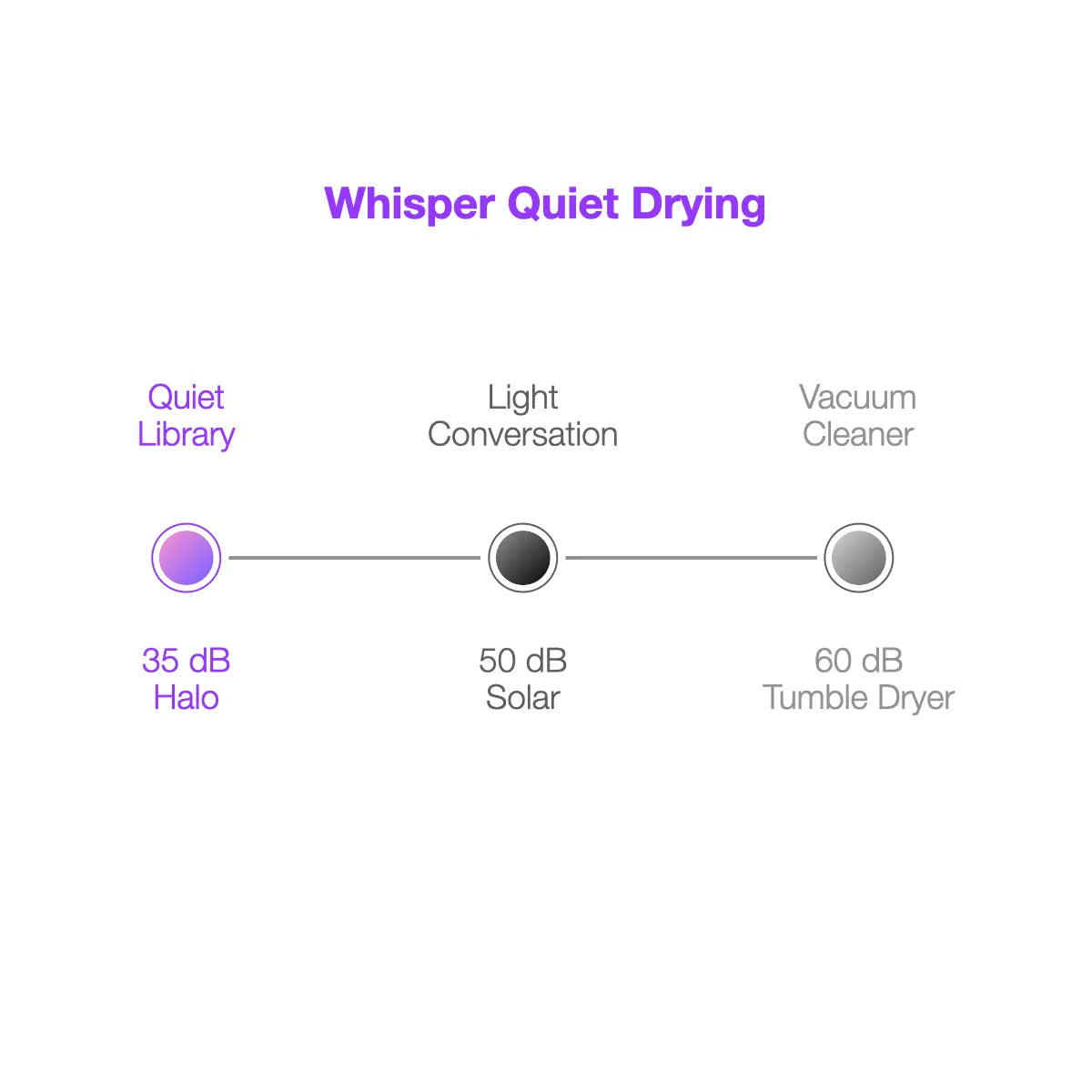 Whisper Quiet Drying

Quiet Library

Light Conversation

Vacuum Cleaner

35 dB Halo

50 dB Solar

60 dB Tumble Dryer